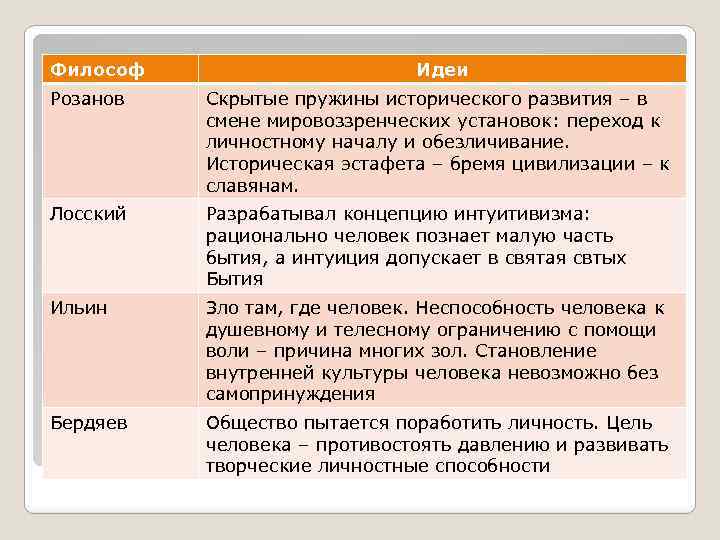 | Философ | Идеи |
|---|---|
| Розанов | Скрытые пружины исторического развития – в смене мировоззренческих установок: переход к личностному началу и обезличивание. Историческая эстафета – бремя цивилизации – к славянам. |
| Лосский | Разрабатывал концепцию интуитивизма: рационально человек познает малую часть бытия, а интуиция допускает в святая свтых Бытия |
| Ильин | Зло там, где человек. Неспособность человека к душевному и телесному ограничению с помощи воли – причина многих зол. Становление внутренней культуры человека невозможно без самопринуждения |
| Бердяев | Общество пытается поработить личность. Цель человека – противостоять давлению и развивать творческие личностные способности |